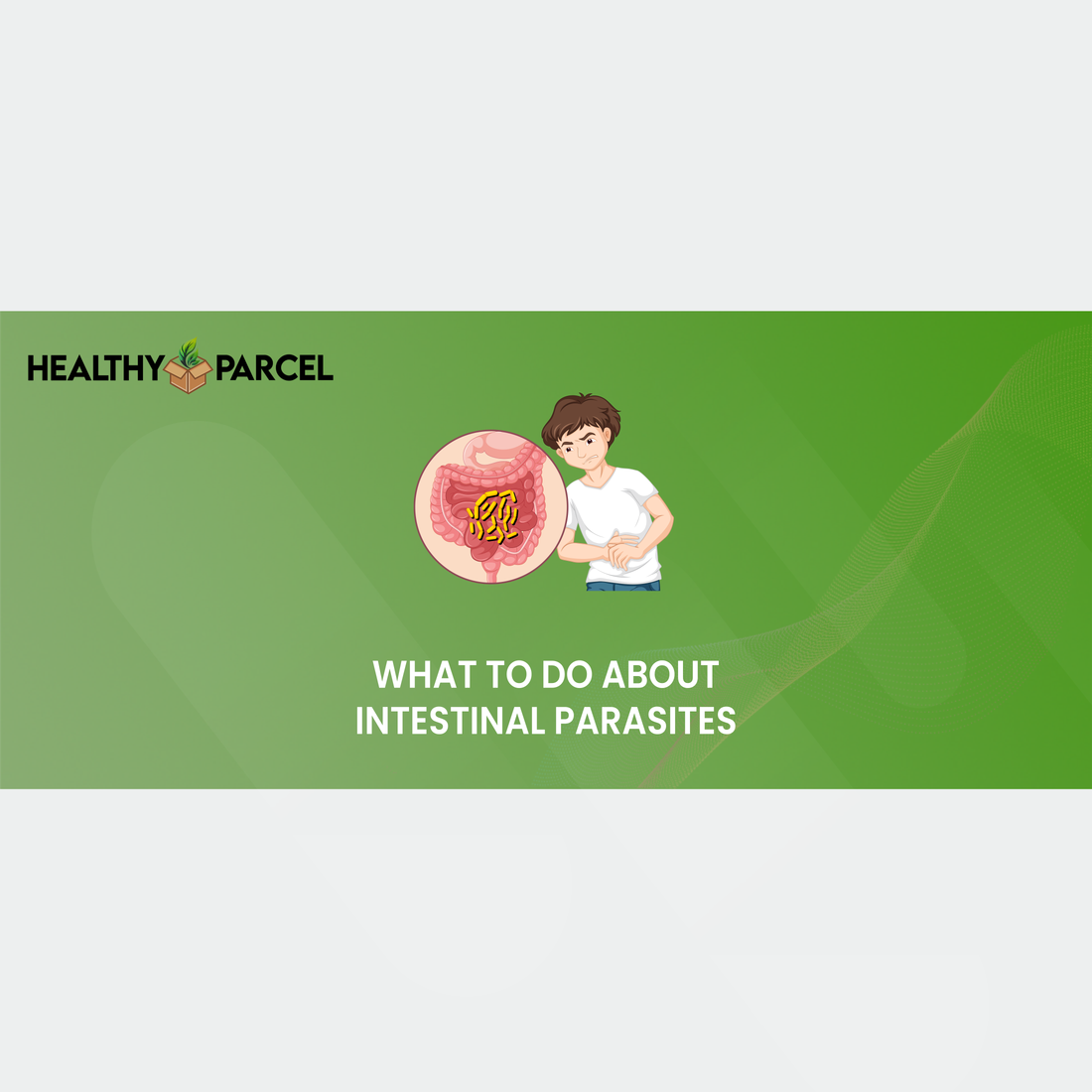 HEALTHY PARCEL

WHAT TO DO ABOUT INTESTINAL PARASITES